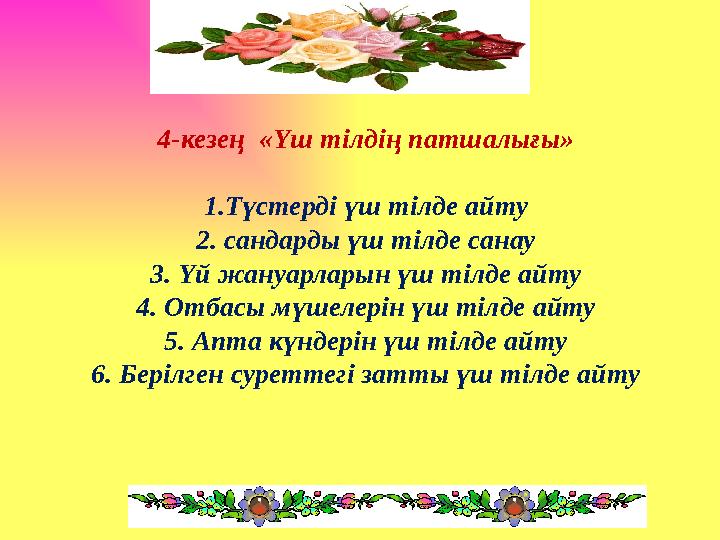 4-кезең «Үш тілдің патшалығы»

1.Түстерді үш тілде айту
2. сандарды үш тілде санау
3. Үй жануарларын үш тілде айту
4. Отбасы мүшелерін үш тілде айту
5. Апта күндерін үш тілде айту
6. Берілген суреттегі затты үш тілде айту